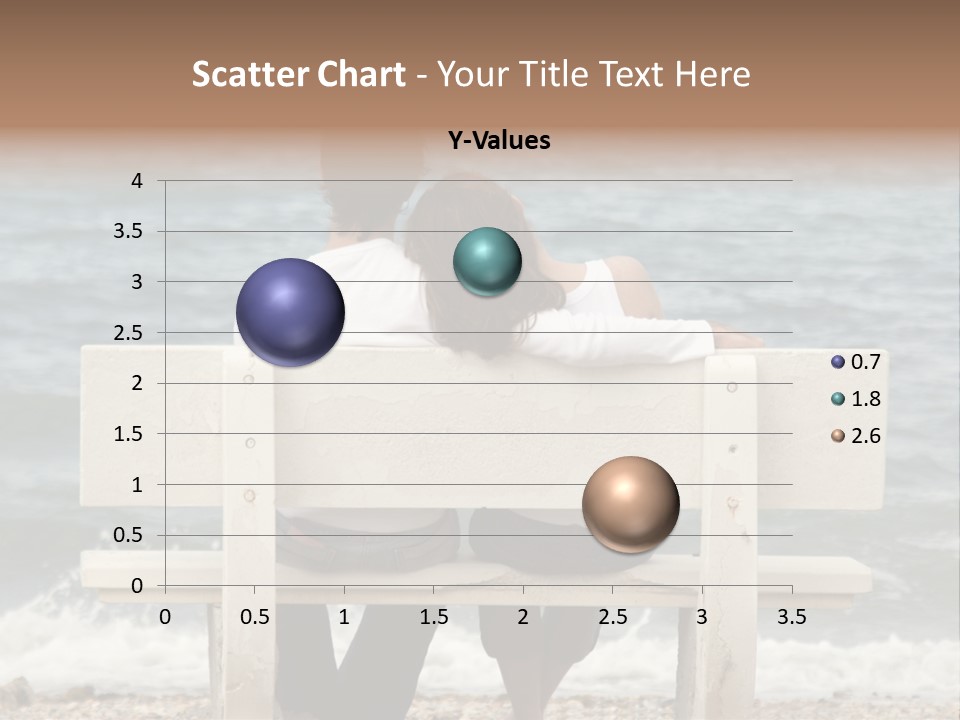 Scatter Chart - Your Title Text Here

Y-Values

4
3.5
3
2.5
2
1.5
1
0.5
0

0 0.5 1 1.5 2 2.5 3 3.5

0.7
1.8
2.6